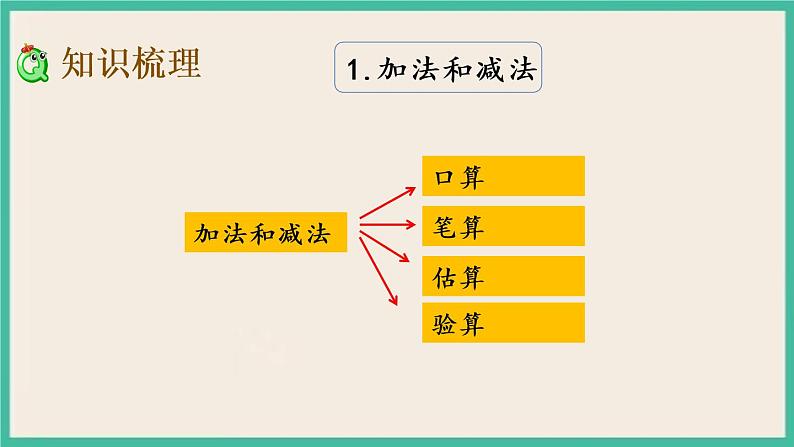 知识梳理

1. 加法和减法

加法和减法

口算

笔算

估算

验算